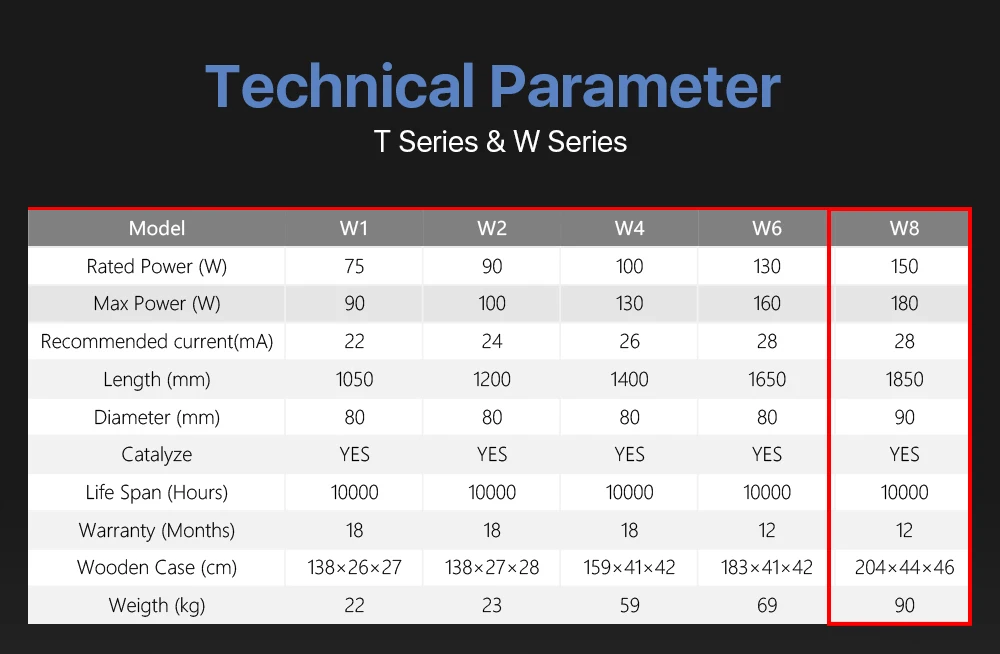 Technical Parameter
T Series & W Series

| Model | W1 | W2 | W4 | W6 | W8 |
|---|---|---|---|---|---|
| Rated Power (W) | 75 | 90 | 100 | 130 | 150 |
| Max Power (W) | 90 | 100 | 130 | 160 | 180 |
| Recommended current(mA) | 22 | 24 | 26 | 28 | 28 |
| Length (mm) | 1050 | 1200 | 1400 | 1650 | 1850 |
| Diameter (mm) | 80 | 80 | 80 | 80 | 90 |
| Catalyze | YES | YES | YES | YES | YES |
| Life Span (Hours) | 10000 | 10000 | 10000 | 10000 | 10000 |
| Warranty (Months) | 18 | 18 | 18 | 12 | 12 |
| Wooden Case (cm) | 138×26×27 | 138×27×28 | 159×41×42 | 183×41×42 | 204×44×46 |
| Weigth (kg) | 22 | 23 | 59 | 69 | 90 |